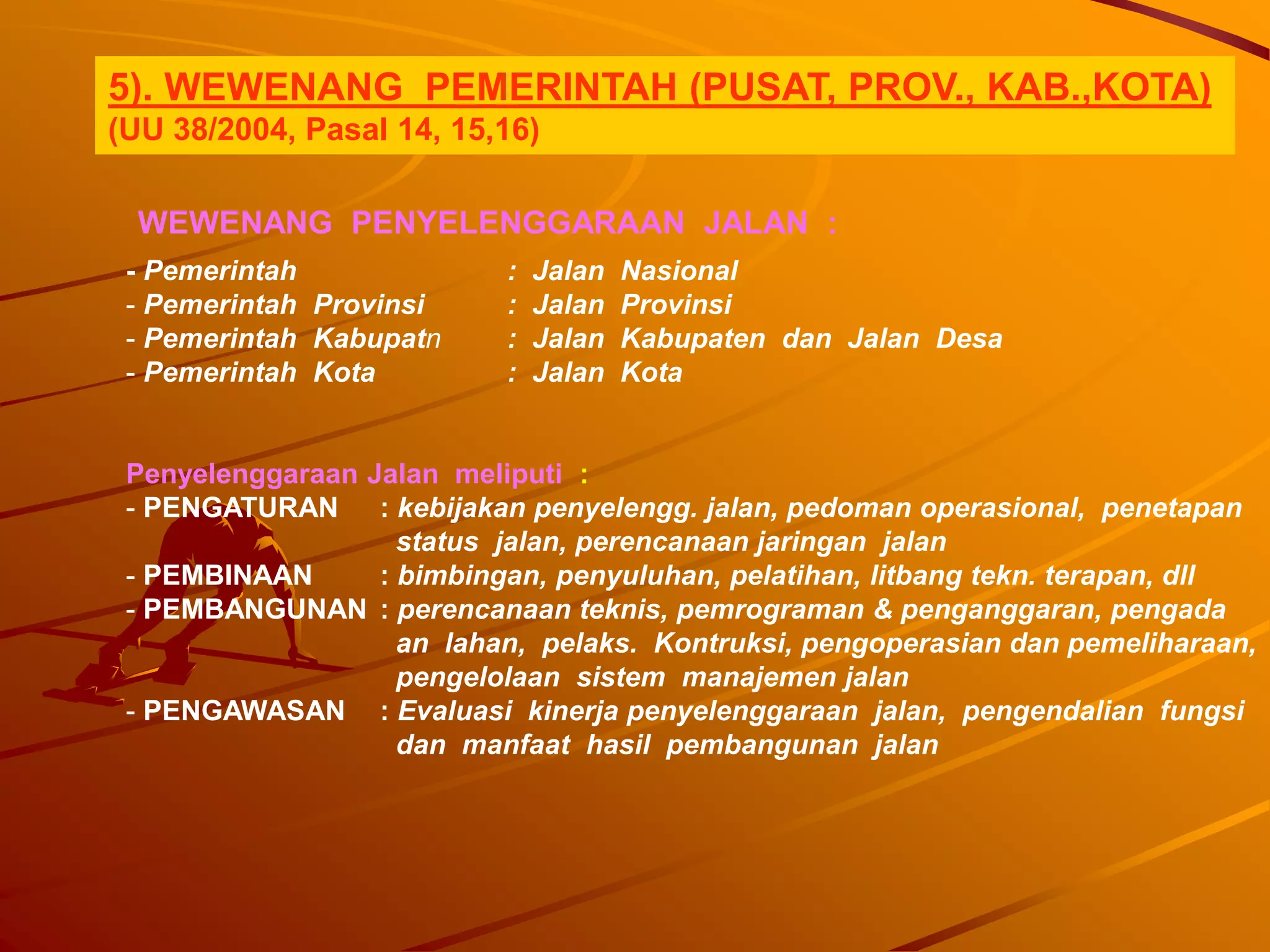 5). WEWENANG PEMERINTAH (PUSAT, PROV., KAB.,KOTA)
(UU 38/2004, Pasal 14, 15,16)

WEWENANG PENYELENGGARAAN JALAN :

- Pemerintah : Jalan Nasional
- Pemerintah Provinsi : Jalan Provinsi
- Pemerintah Kabupatn : Jalan Kabupaten dan Jalan Desa
- Pemerintah Kota : Jalan Kota

Penyelenggaraan Jalan meliputi :
- PENGATURAN : kebijakan penyelengg. jalan, pedoman operasional, penetapan status jalan, perencanaan jaringan jalan
- PEMBINAAN : bimbingan, penyuluhan, pelatihan, litbang tekn. terapan, dll
- PEMBANGUNAN : perencanaan teknis, pemrograman & penganggaran, pengada an lahan, pelaks. Kontruksi, pengoperasian dan pemeliharaan, pengelolaan sistem manajemen jalan
- PENGAWASAN : Evaluasi kinerja penyelenggaraan jalan, pengendalian fungsi dan manfaat hasil pembangunan jalan